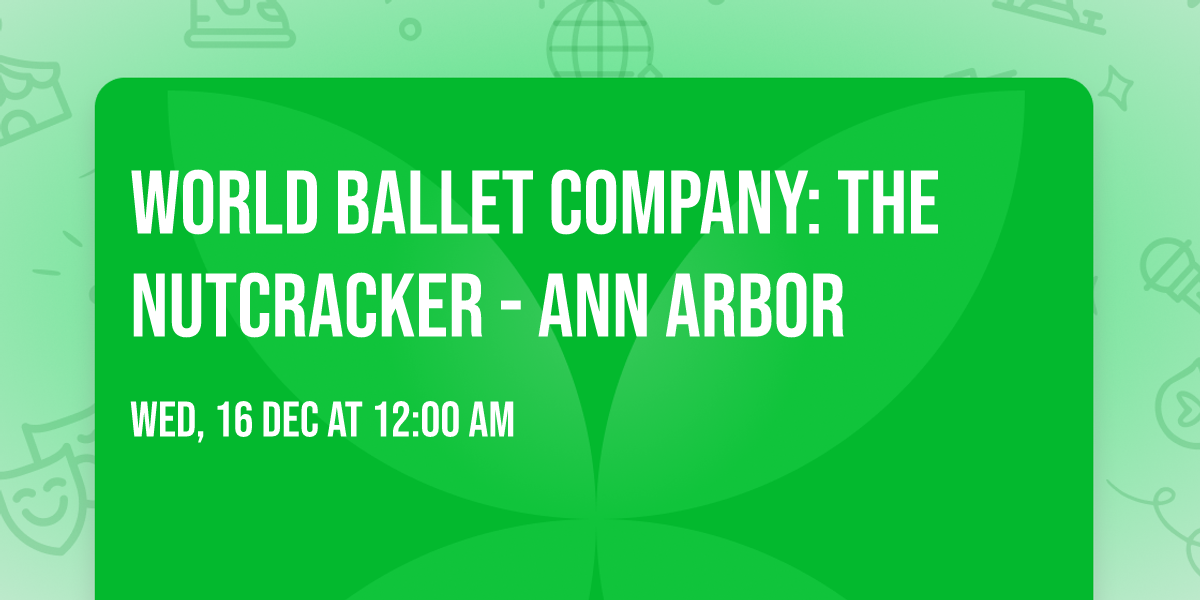 WORLD BALLET COMPANY: THE NUTCRACKER - ANN ARBOR

WED, 16 DEC AT 12:00 AM